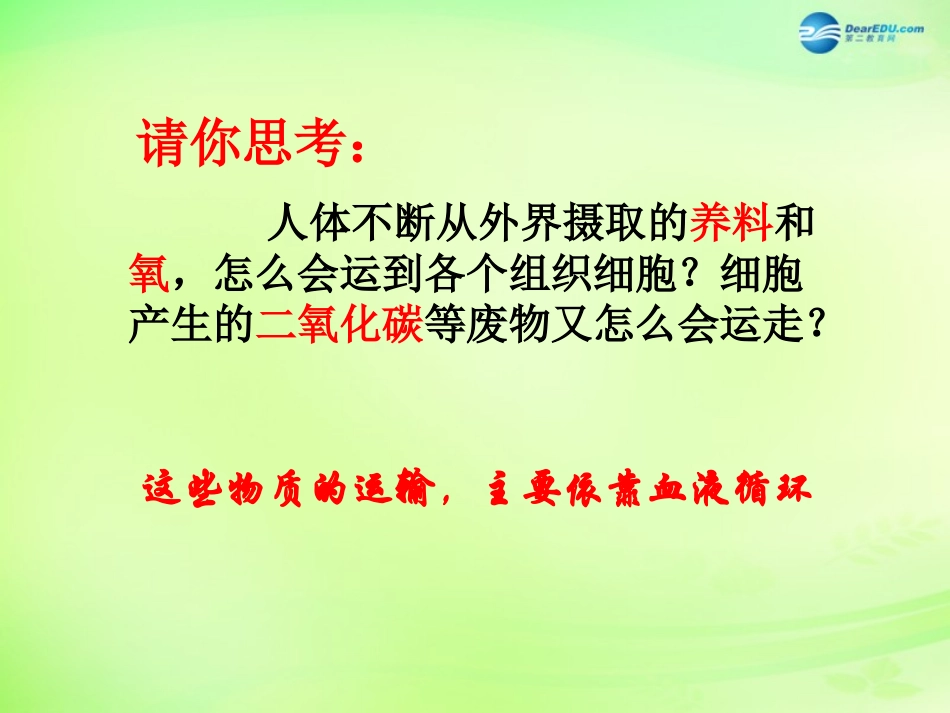 DearEDU.com
第二教育网

请你思考：

人体不断从外界摄取的养料和氧，怎么会运到各个组织细胞？细胞产生的二氧化碳等废物又怎么会运走？

这些物质的运输，主要依靠血液循环